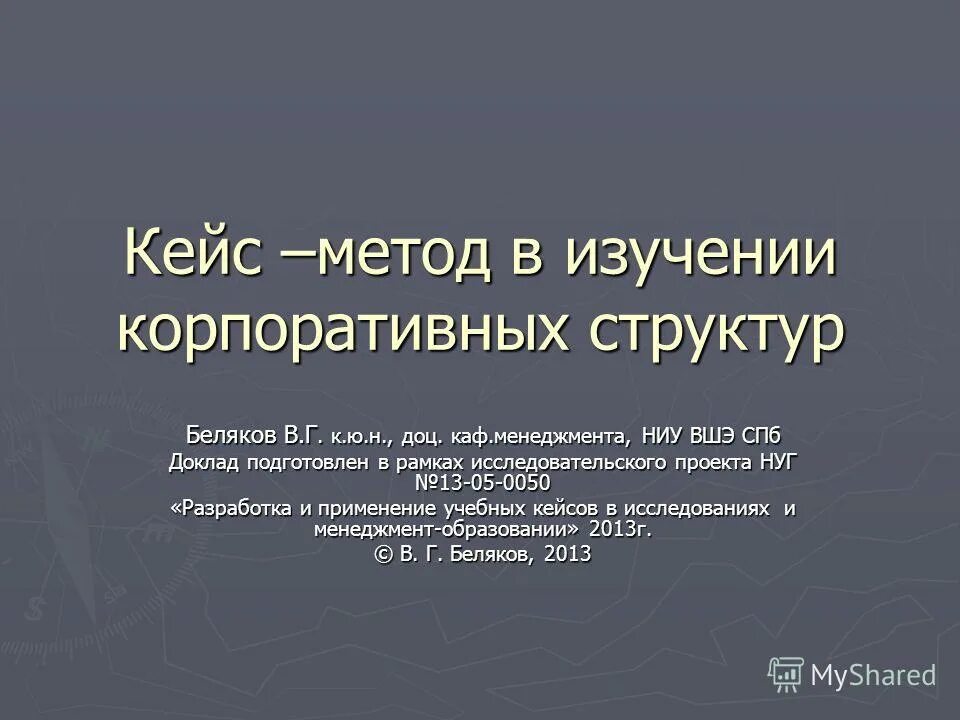 Кейс –метод в изучении корпоративных структур

Беляков В.Г. к.ю.н., доц. каф.менеджмента, НИУ ВШЭ СПб
Доклад подготовлен в рамках исследовательского проекта НУГ №13-05-0050
«Разработка и применение учебных кейсов в исследованиях и менеджмент-образовании» 2013г.
© В. Г. Беляков, 2013

MyShared